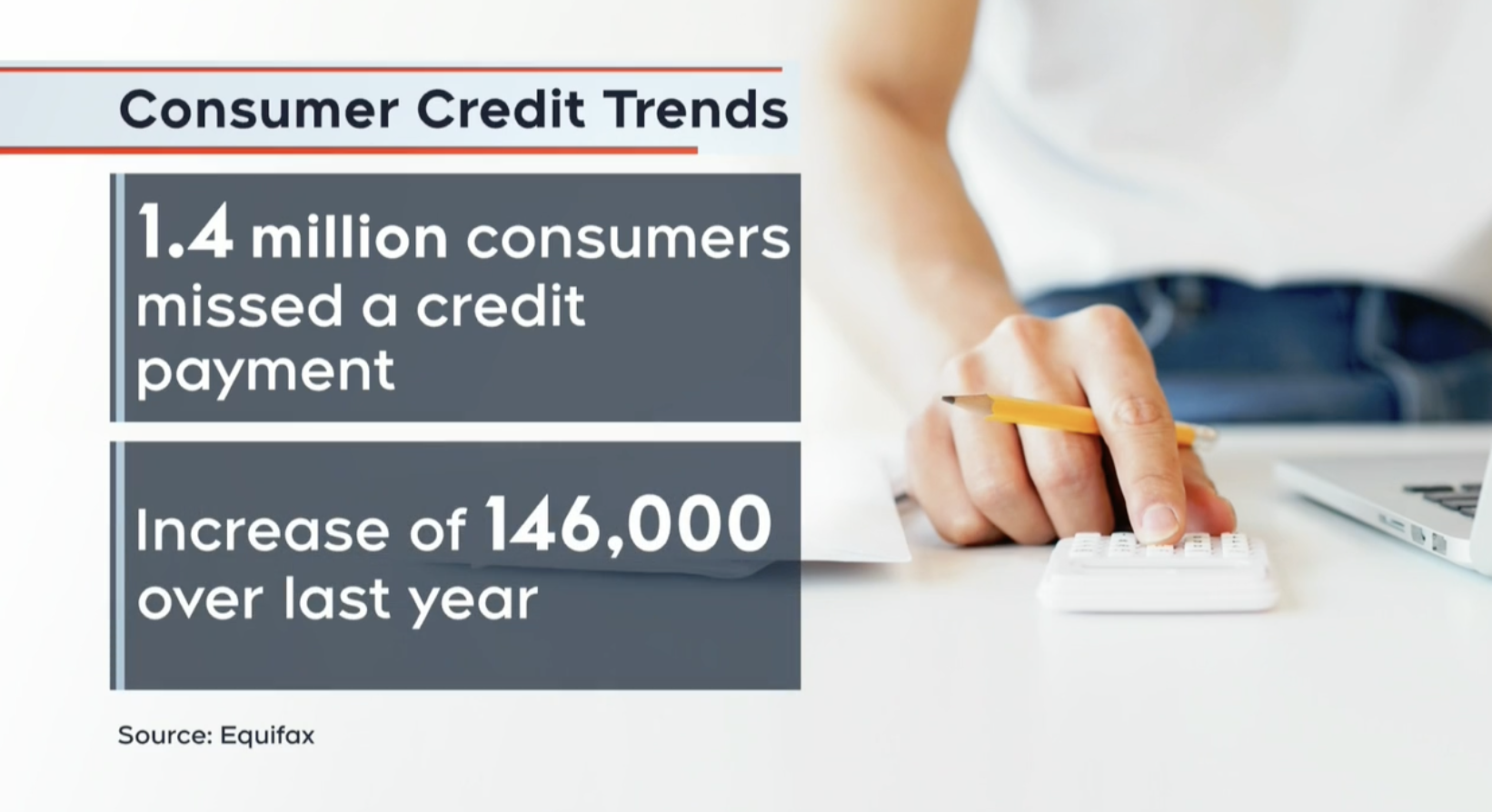 Consumer Credit Trends

1.4 million consumers missed a credit payment

Increase of 146,000 over last year

Source: Equifax